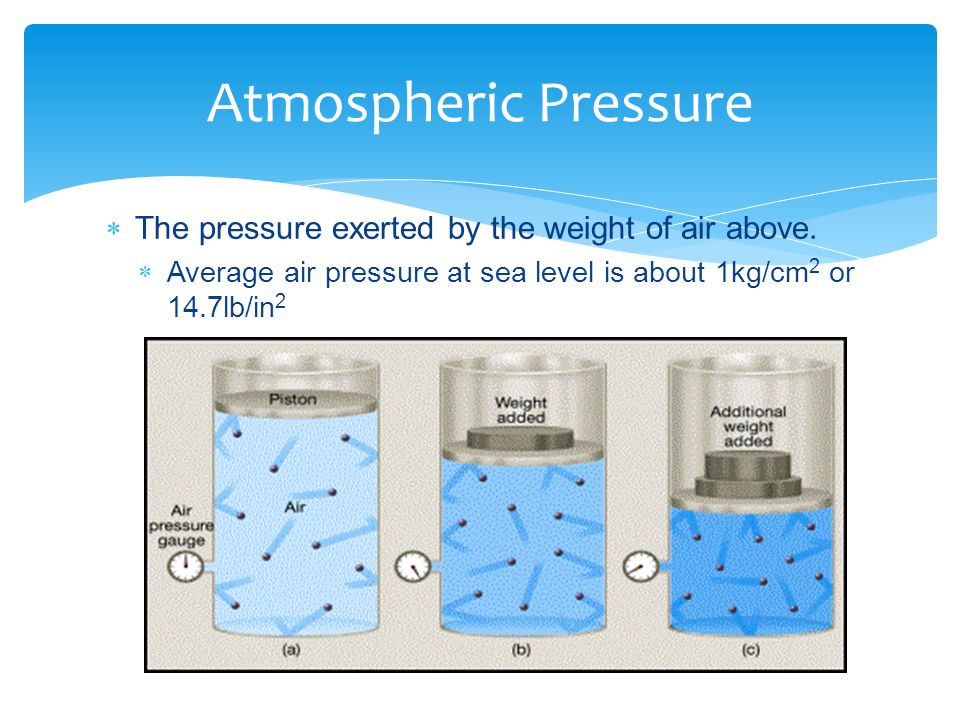 Atmospheric Pressure

∗ The pressure exerted by the weight of air above.

∗ Average air pressure at sea level is about 1kg/cm$^2$ or 14.7lb/in$^2$

Piston

Air

Air pressure gauge

(a)

Weight added

(b)

Additional weight added

(c)